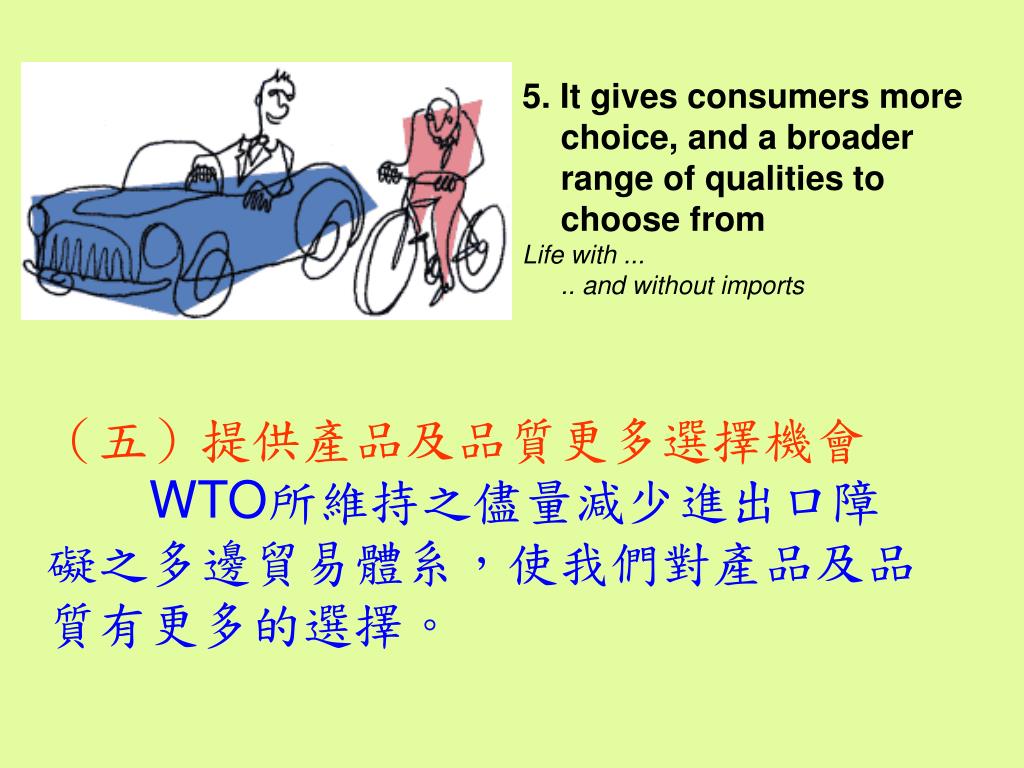 5. It gives consumers more choice, and a broader range of qualities to choose from

Life with ...
.. and without imports

（五）提供產品及品質更多選擇機會

WTO所維持之儘量減少進出口障礙之多邊貿易體系，使我們對產品及品質有更多的選擇。